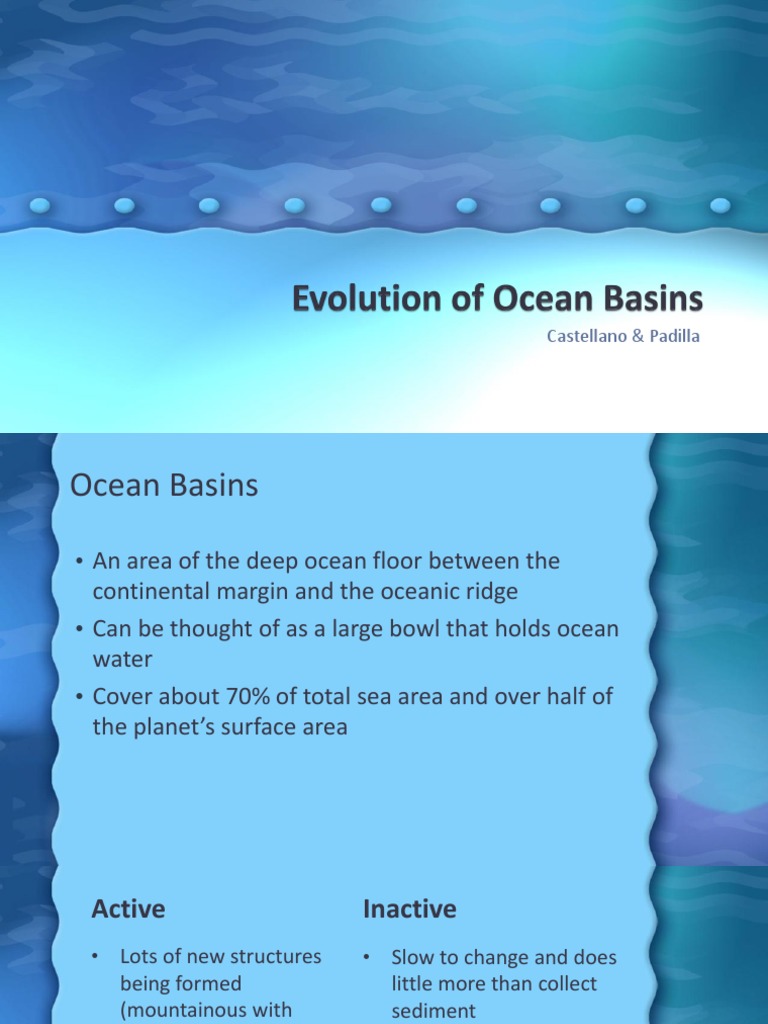 Evolution of Ocean Basins
Castellano & Padilla

Ocean Basins

• An area of the deep ocean floor between the continental margin and the oceanic ridge
• Can be thought of as a large bowl that holds ocean water
• Cover about 70% of total sea area and over half of the planet's surface area

Active

• Lots of new structures being formed (mountainous with

Inactive

• Slow to change and does little more than collect sediment